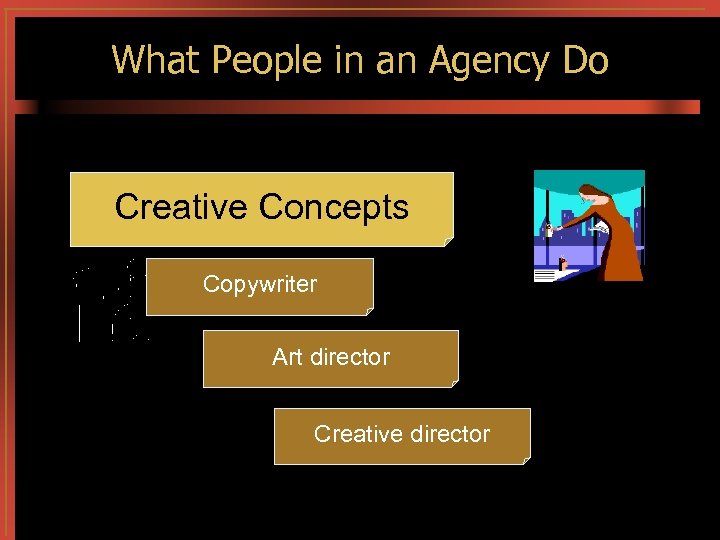 What People in an Agency Do

Creative Concepts

Copywriter

Art director

Creative director